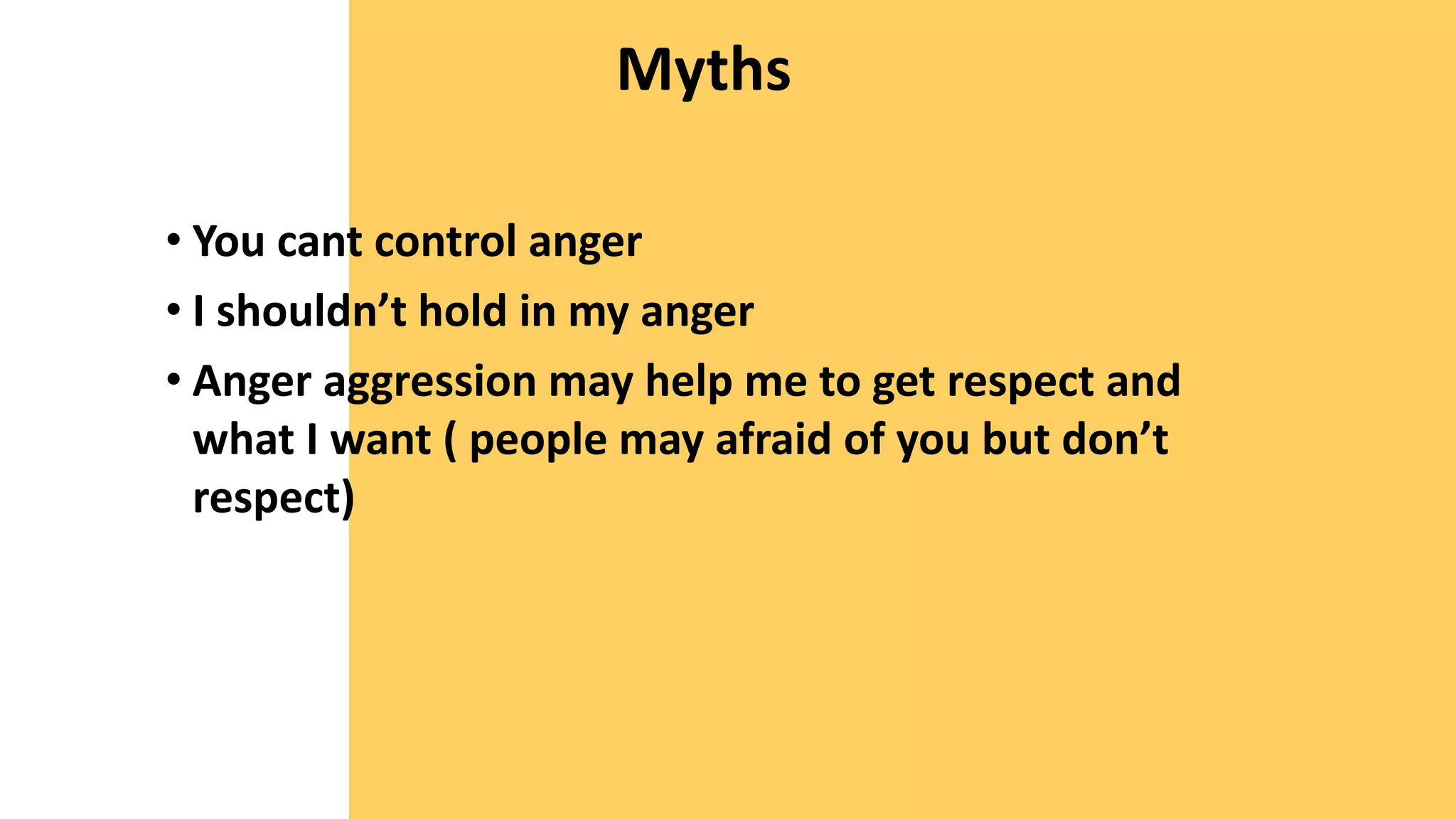 Myths

• You cant control anger
• I shouldn’t hold in my anger
• Anger aggression may help me to get respect and what I want ( people may afraid of you but don’t respect)